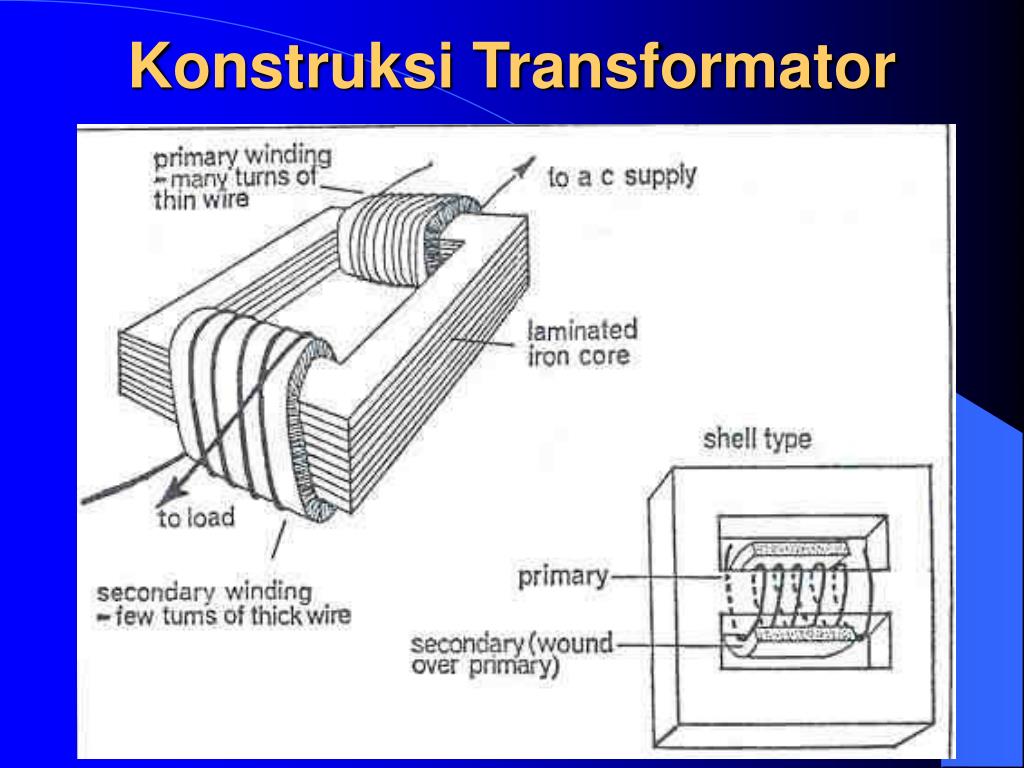 Konstruksi Transformator

primary winding
– many turns of
thin wire

to a c supply

laminated
iron core

to load

secondary winding
– few tums of thick wire

shell type

primary

secondary (wound
over primary)